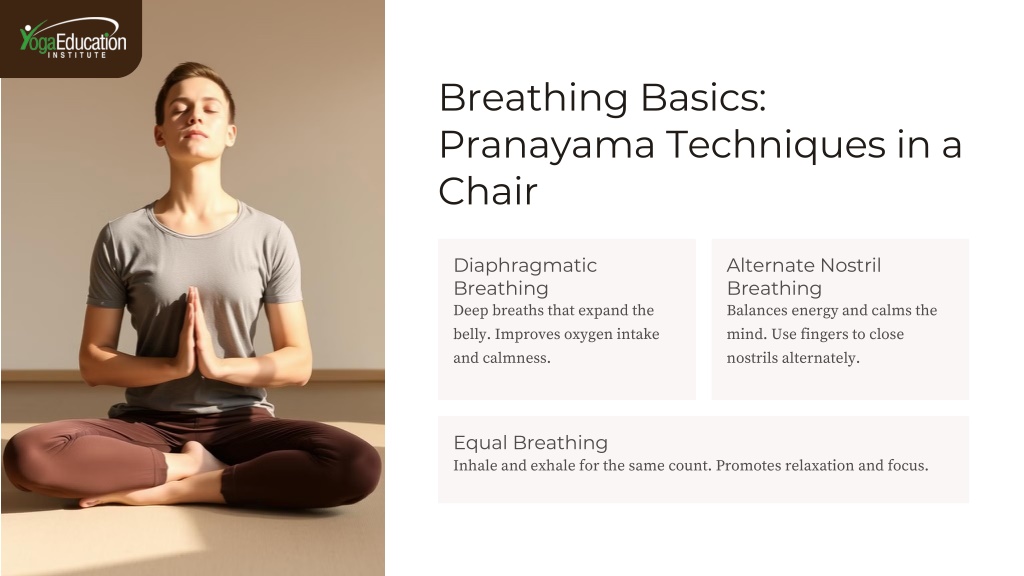 YogaEducation INSTITUTE

Breathing Basics: Pranayama Techniques in a Chair

Diaphragmatic Breathing
Deep breaths that expand the belly. Improves oxygen intake and calmness.

Alternate Nostril Breathing
Balances energy and calms the mind. Use fingers to close nostrils alternately.

Equal Breathing
Inhale and exhale for the same count. Promotes relaxation and focus.